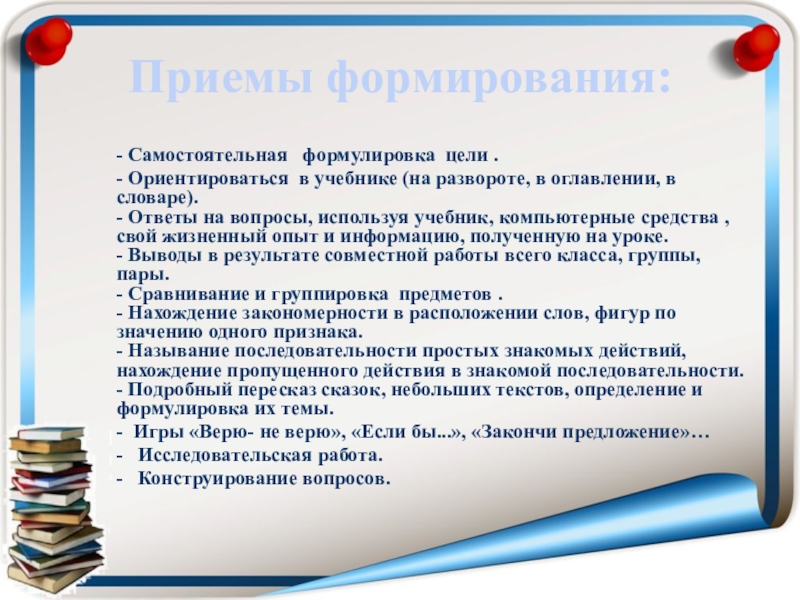 Приемы формирования:

- Самостоятельная формулировка цели .

- Ориентироваться в учебнике (на развороте, в оглавлении, в словаре).
- Ответы на вопросы, используя учебник, компьютерные средства , свой жизненный опыт и информацию, полученную на уроке.
- Выводы в результате совместной работы всего класса, группы, пары.
- Сравнивание и группировка предметов .
- Нахождение закономерности в расположении слов, фигур по значению одного признака.
- Называние последовательности простых знакомых действий, нахождение пропущенного действия в знакомой последовательности.
- Подробный пересказ сказок, небольших текстов, определение и формулировка их темы.

- Игры «Верю- не верю», «Если бы...», «Закончи предложение»…

- Исследовательская работа.

- Конструирование вопросов.